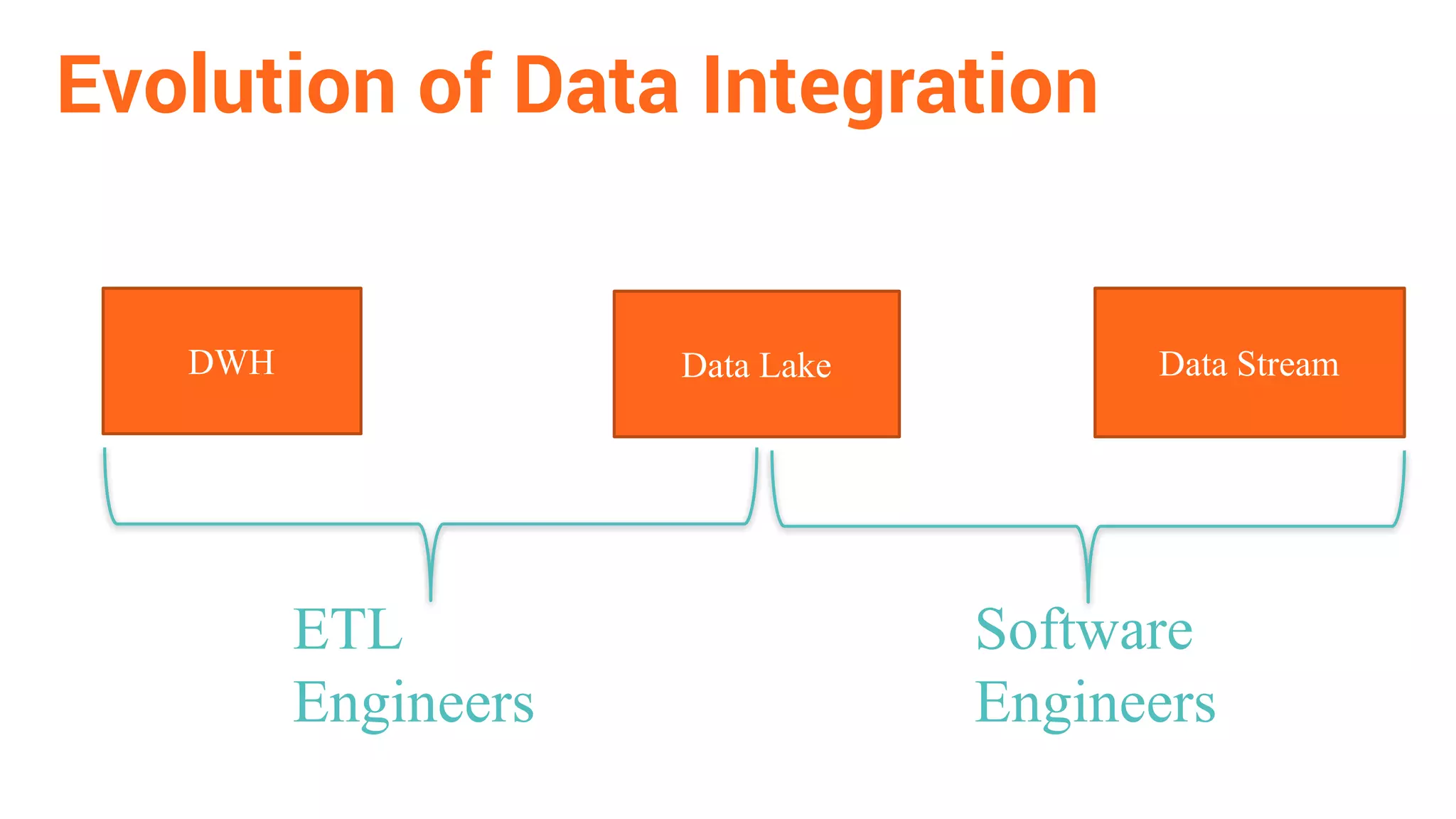 Evolution of Data Integration

DWH

Data Lake

Data Stream

ETL Engineers

Software Engineers